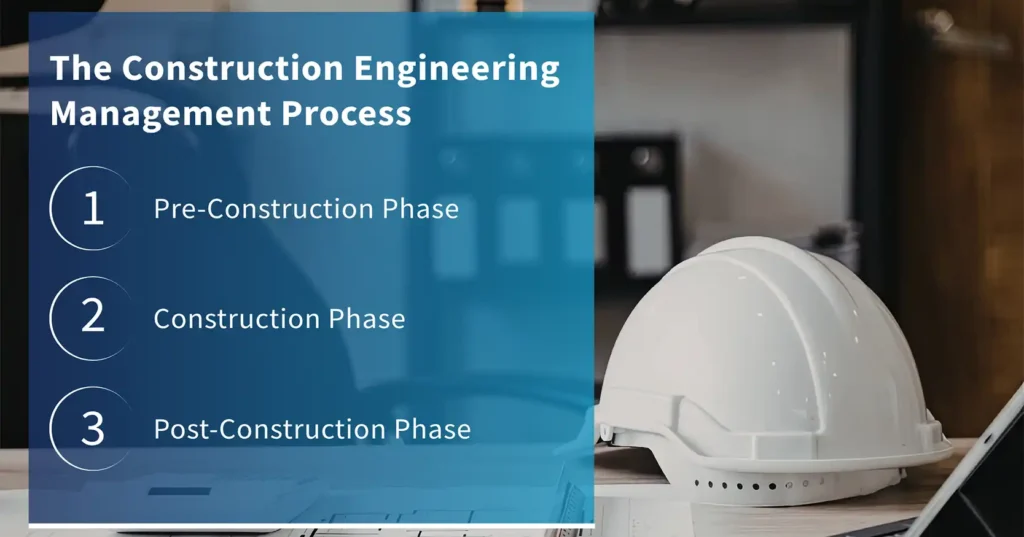 The Construction Engineering Management Process

1 Pre-Construction Phase

2 Construction Phase

3 Post-Construction Phase